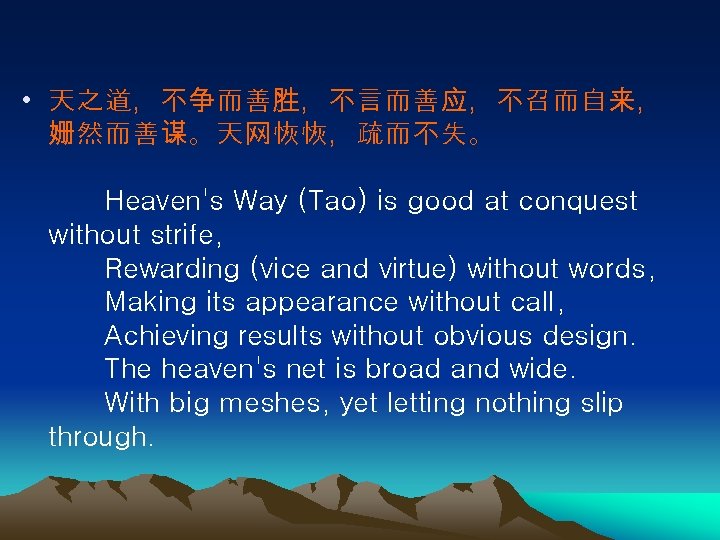 • 天之道，不争而善胜，不言而善应，不召而自来，姗然而善谋。天网恢恢，疏而不失。

Heaven's Way (Tao) is good at conquest without strife,
Rewarding (vice and virtue) without words,
Making its appearance without call,
Achieving results without obvious design.
The heaven's net is broad and wide.
With big meshes, yet letting nothing slip through.